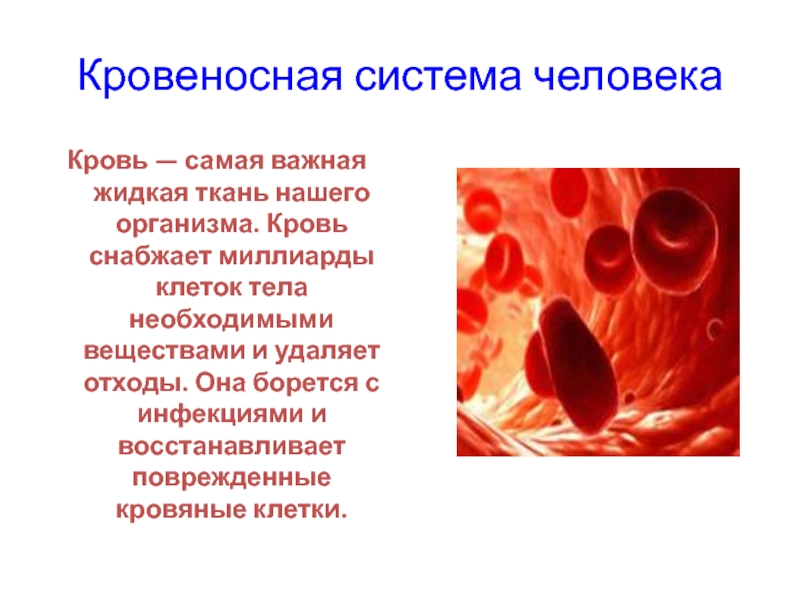 Кровеносная система человека

Кровь — самая важная жидкая ткань нашего организма. Кровь снабжает миллиарды клеток тела необходимыми веществами и удаляет отходы. Она борется с инфекциями и восстанавливает поврежденные кровяные клетки.